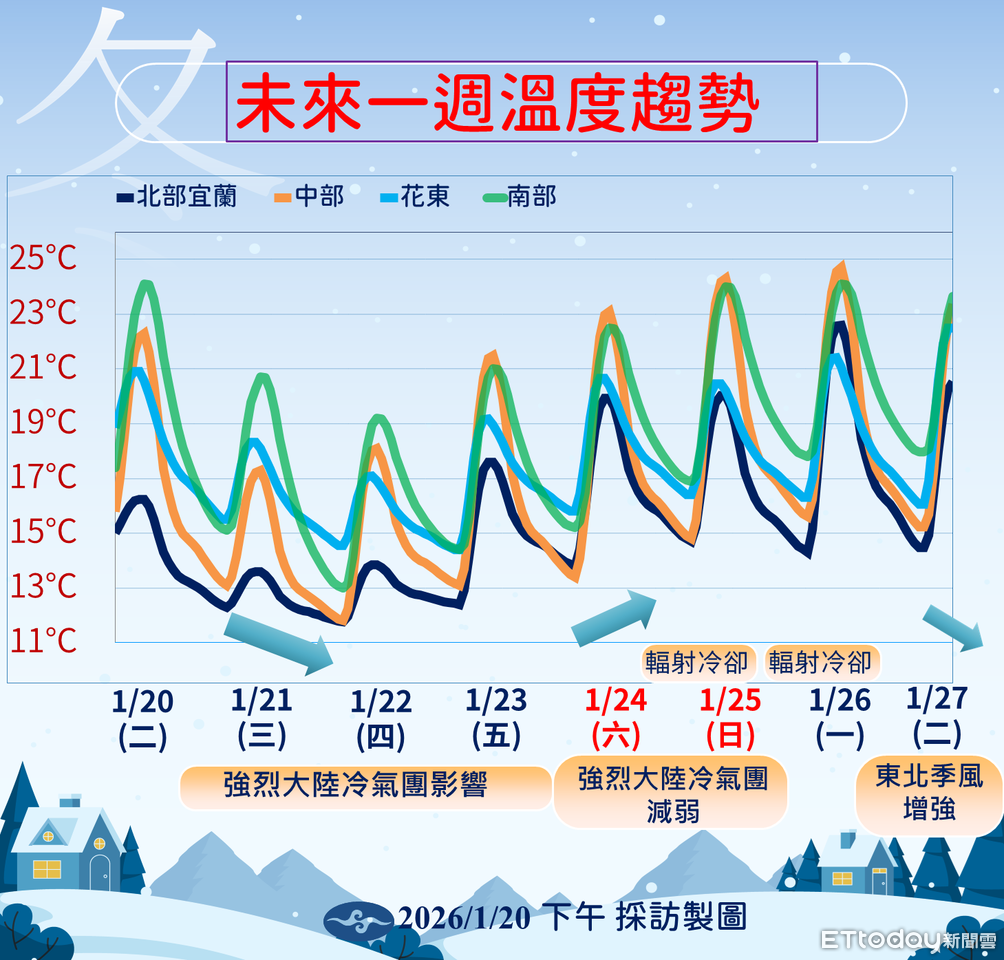 冬

未來一週溫度趨勢

北部宜蘭 中部 花東 南部

25°C
23°C
21°C
19°C
17°C
15°C
13°C
11°C

輻射冷卻 輻射冷卻

1/20 (二)
1/21 (三)
1/22 (四)
1/23 (五)
1/24 (六)
1/25 (日)
1/26 (一)
1/27 (二)

強烈大陸冷氣團影響

強烈大陸冷氣團減弱

東北季風增強

2026/1/20 下午 採訪製圖

ETtoday新聞雲